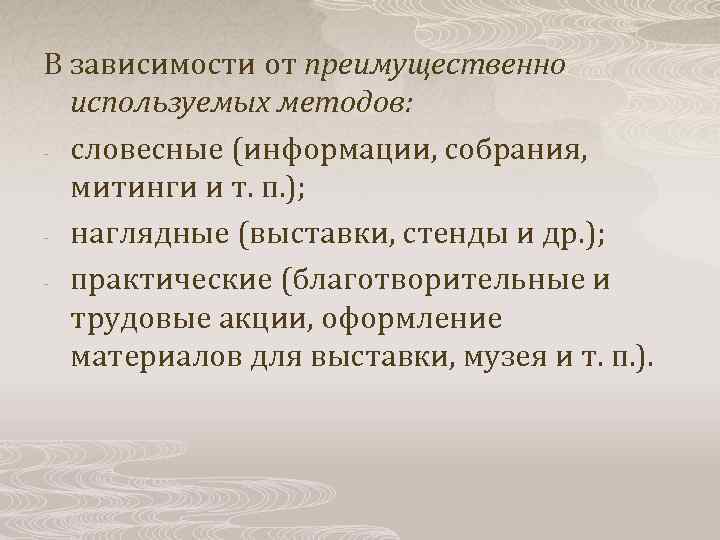 В зависимости от преимущественно используемых методов:

- словесные (информации, собрания, митинги и т. п.);
- наглядные (выставки, стенды и др.);
- практические (благотворительные и трудовые акции, оформление материалов для выставки, музея и т. п.).